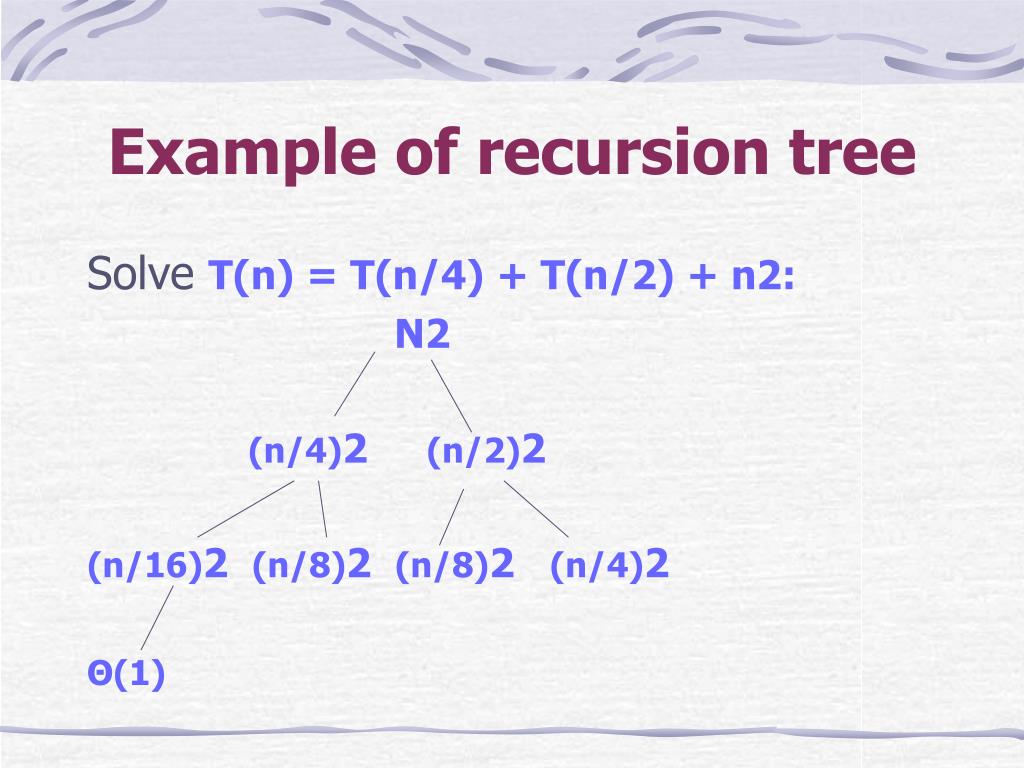 Example of recursion tree

Solve T(n) = T(n/4) + T(n/2) + n2:

N2

(n/4)2 (n/2)2

(n/16)2 (n/8)2 (n/8)2 (n/4)2

Θ(1)